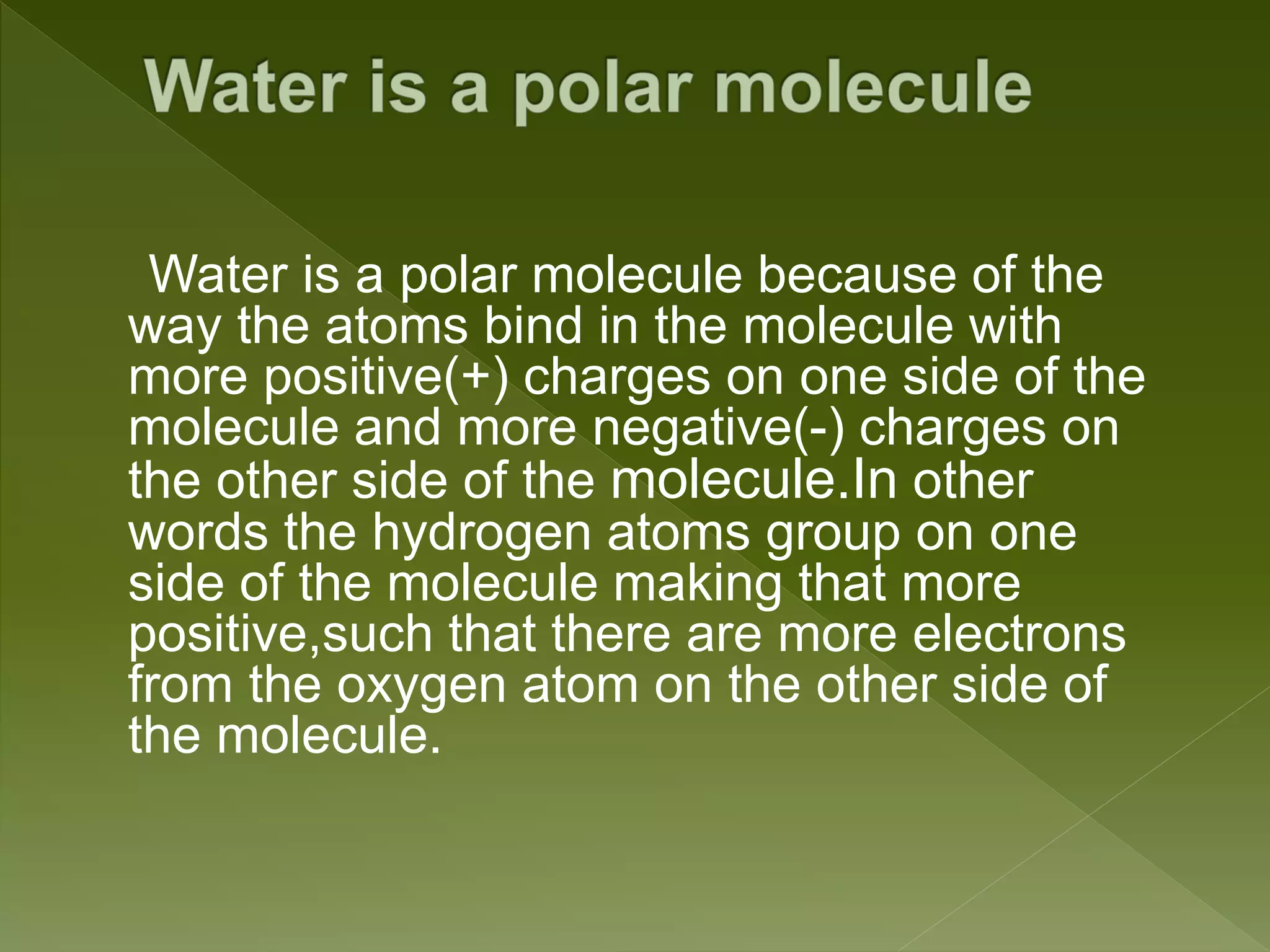 Water is a polar molecule

Water is a polar molecule because of the way the atoms bind in the molecule with more positive(+) charges on one side of the molecule and more negative(-) charges on the other side of the molecule.In other words the hydrogen atoms group on one side of the molecule making that more positive,such that there are more electrons from the oxygen atom on the other side of the molecule.